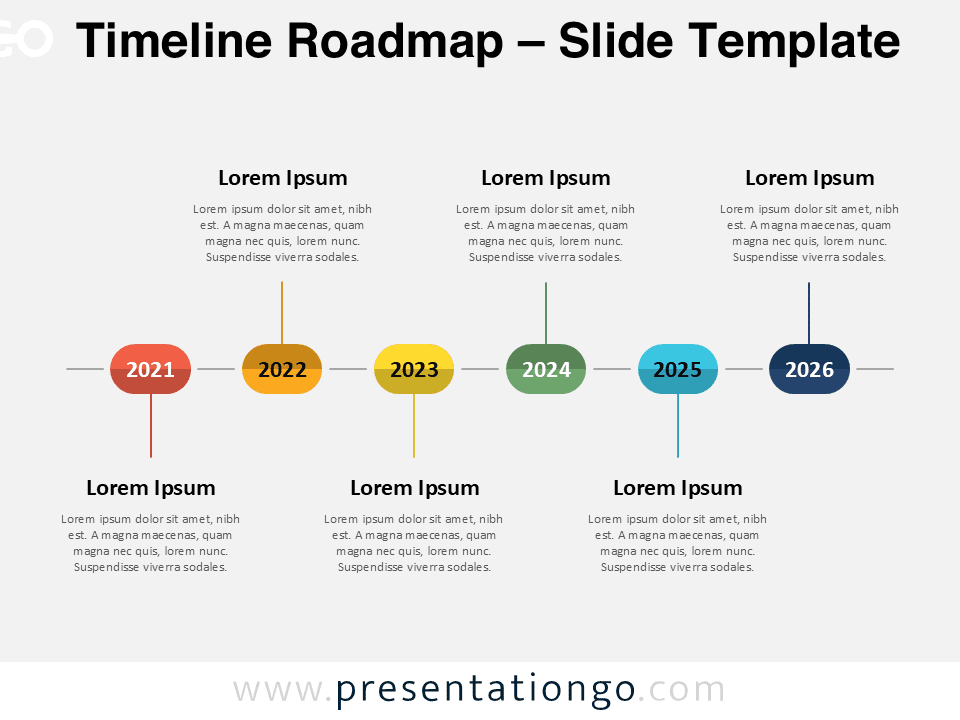 Timeline Roadmap – Slide Template

Lorem Ipsum
Lorem ipsum dolor sit amet, nibh est. A magna maecenas, quam magna nec quis, lorem nunc. Suspendisse viverra sodales.

Lorem Ipsum
Lorem ipsum dolor sit amet, nibh est. A magna maecenas, quam magna nec quis, lorem nunc. Suspendisse viverra sodales.

Lorem Ipsum
Lorem ipsum dolor sit amet, nibh est. A magna maecenas, quam magna nec quis, lorem nunc. Suspendisse viverra sodales.

2021
2022
2023
2024
2025
2026

Lorem Ipsum
Lorem ipsum dolor sit amet, nibh est. A magna maecenas, quam magna nec quis, lorem nunc. Suspendisse viverra sodales.

Lorem Ipsum
Lorem ipsum dolor sit amet, nibh est. A magna maecenas, quam magna nec quis, lorem nunc. Suspendisse viverra sodales.

Lorem Ipsum
Lorem ipsum dolor sit amet, nibh est. A magna maecenas, quam magna nec quis, lorem nunc. Suspendisse viverra sodales.

www.presentationgo.com